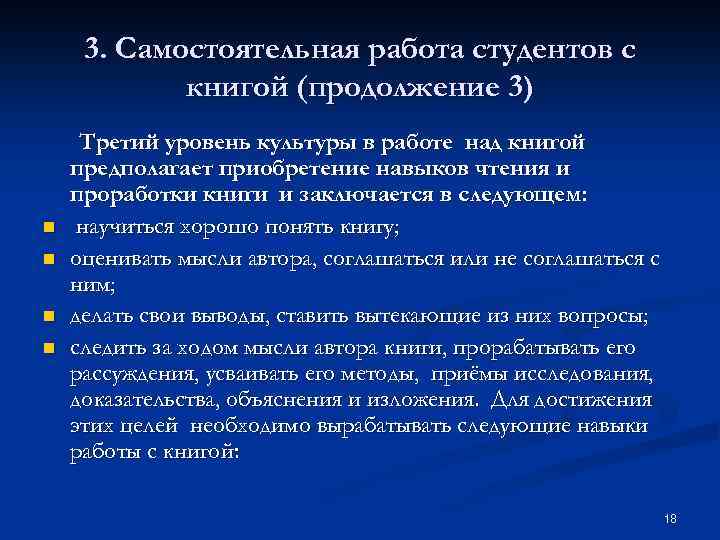 3. Самостоятельная работа студентов с книгой (продолжение 3)

Третий уровень культуры в работе над книгой предполагает приобретение навыков чтения и проработки книги и заключается в следующем:

- научиться хорошо понять книгу;
- оценивать мысли автора, соглашаться или не соглашаться с ним;
- делать свои выводы, ставить вытекающие из них вопросы;
- следить за ходом мысли автора книги, прорабатывать его рассуждения, усваивать его методы, приёмы исследования, доказательства, объяснения и изложения. Для достижения этих целей необходимо вырабатывать следующие навыки работы с книгой:

18